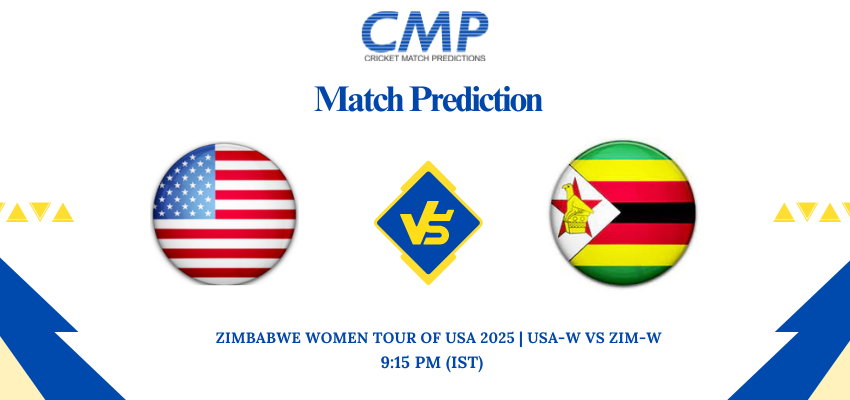 CMP
CRICKET MATCH PREDICTIONS

Match Prediction

VS

ZIMBABWE WOMEN TOUR OF USA 2025 | USA-W VS ZIM-W
9:15 PM (IST)